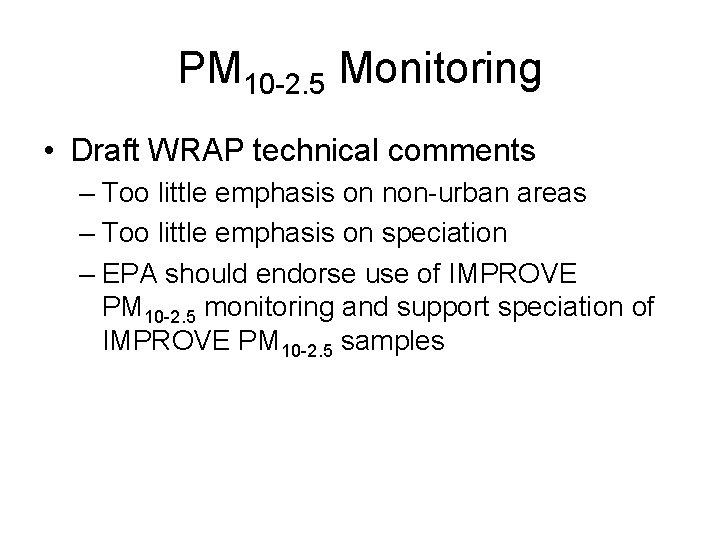 $PM_{10-2.5}$ Monitoring

• Draft WRAP technical comments

– Too little emphasis on non-urban areas

– Too little emphasis on speciation

– EPA should endorse use of IMPROVE $PM_{10-2.5}$ monitoring and support speciation of IMPROVE $PM_{10-2.5}$ samples